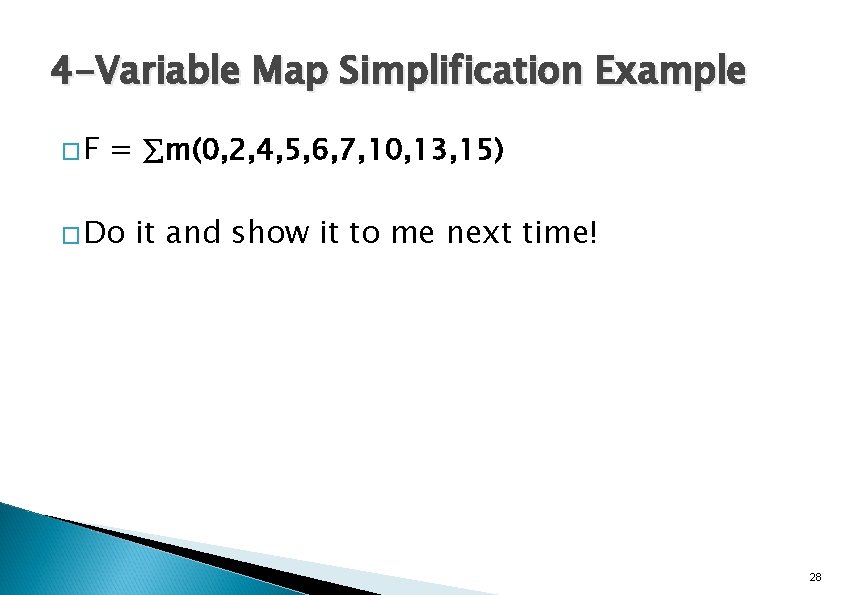 4-Variable Map Simplification Example

□ $F = \sum m(0,2,4,5,6,7,10,13,15)$

□ Do it and show it to me next time!

28